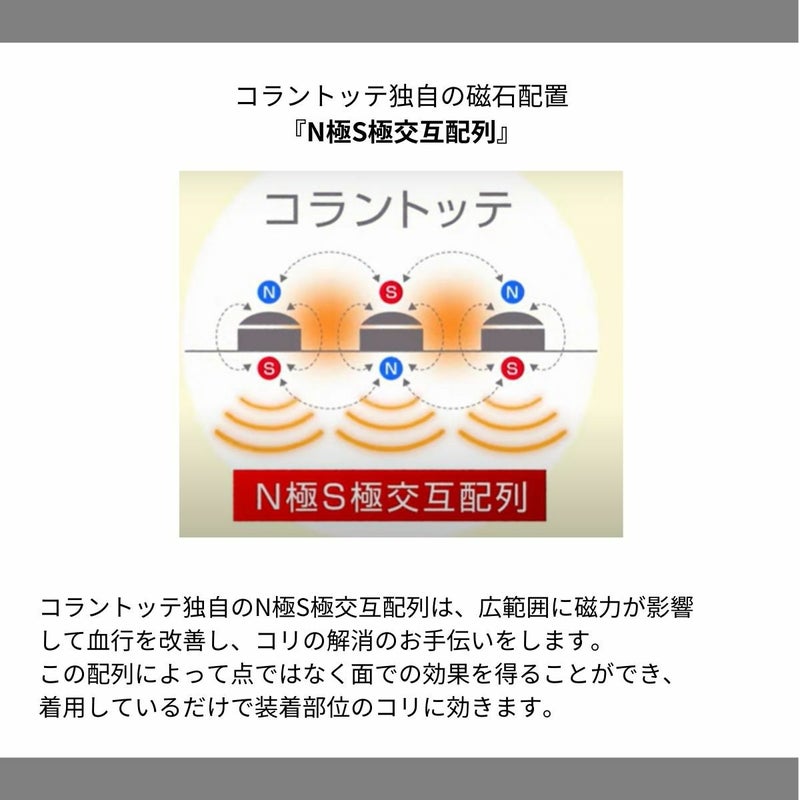 コラントッテ独自の磁石配置
『N極S極交互配列』

コラントッテ

N S N

S N S

N極S極交互配列

コラントッテ独自のN極S極交互配列は、広範囲に磁力が影響して血行を改善し、コリの解消のお手伝いをします。
この配列によって点ではなく面での効果を得ることができ、着用しているだけで装着部位のコリに効きます。